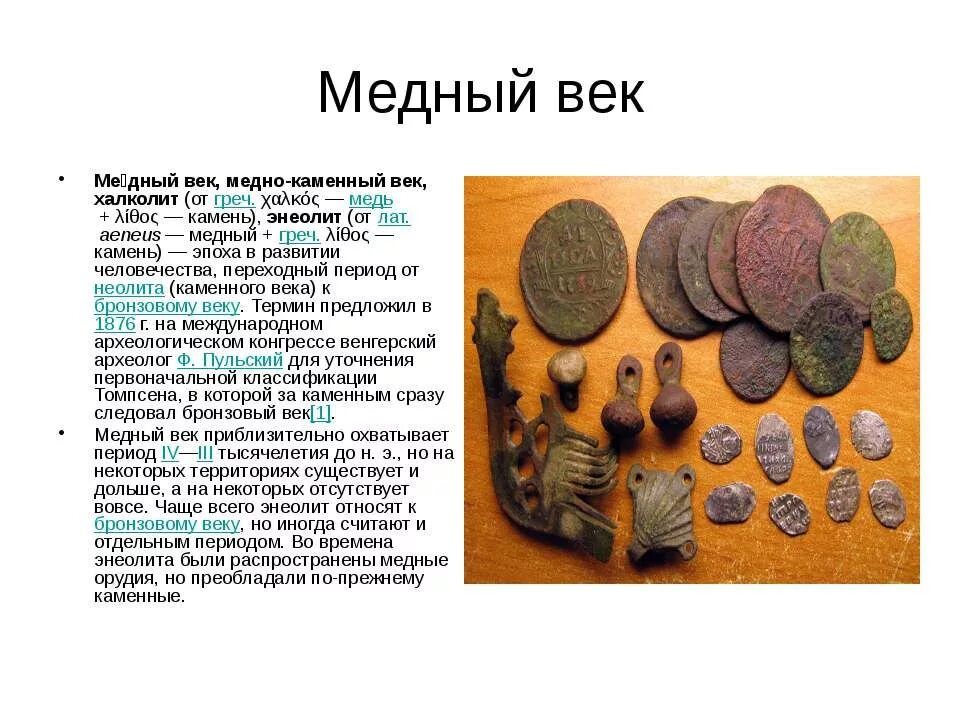 Медный век

• Ме́дный век, медно-каменный век, халколит (от греч. χαλκός — медь + λίθος — камень), энеолит (от лат. aeneus — медный + греч. λίθος — камень) — эпоха в развитии человечества, переходный период от неолита (каменного века) к бронзовому веку. Термин предложил в 1876 г. на международном археологическом конгрессе венгерский археолог Ф. Пульский для уточнения первоначальной классификации Томпсена, в которой за каменным сразу следовал бронзовый век[1].

• Медный век приблизительно охватывает период IV—III тысячелетия до н. э., но на некоторых территориях существует и дольше, а на некоторых отсутствует вовсе. Чаще всего энеолит относят к бронзовому веку, но иногда считают и отдельным периодом. Во времена энеолита были распространены медные орудия, но преобладали по-прежнему каменные.